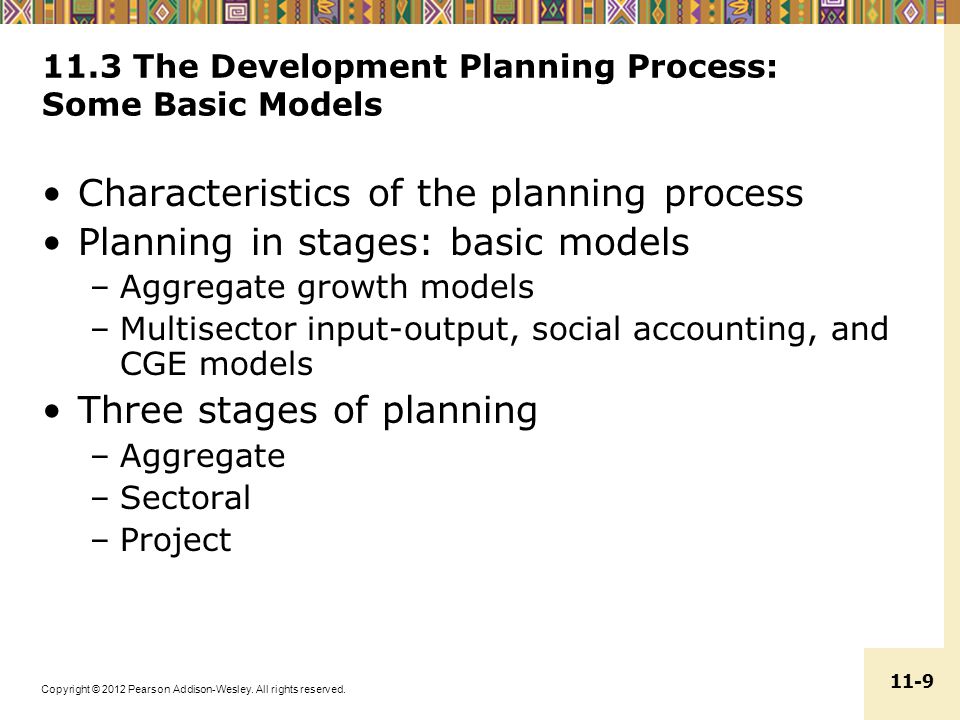 11.3 The Development Planning Process: Some Basic Models

• Characteristics of the planning process
• Planning in stages: basic models
– Aggregate growth models
– Multisector input-output, social accounting, and CGE models
• Three stages of planning
– Aggregate
– Sectoral
– Project

Copyright © 2012 Pearson Addison-Wesley. All rights reserved.

11-9